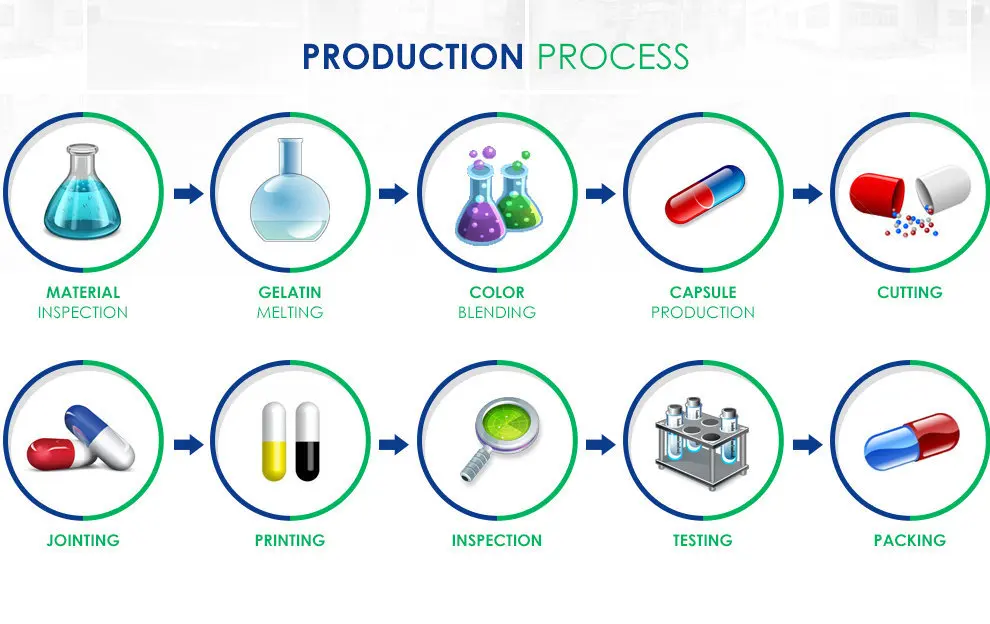 PRODUCTION PROCESS

MATERIAL INSPECTION

GELATIN MELTING

COLOR BLENDING

CAPSULE PRODUCTION

CUTTING

JOINTING

PRINTING

INSPECTION

TESTING

PACKING